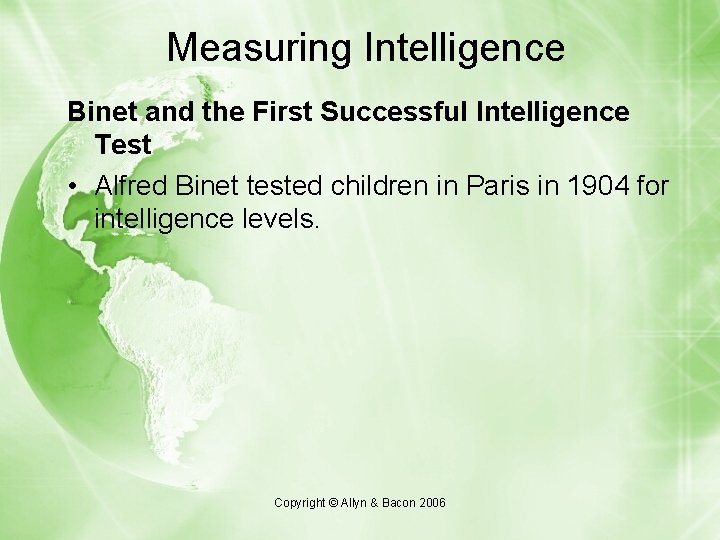 Measuring Intelligence

Binet and the First Successful Intelligence Test

• Alfred Binet tested children in Paris in 1904 for intelligence levels.

Copyright © Allyn & Bacon 2006